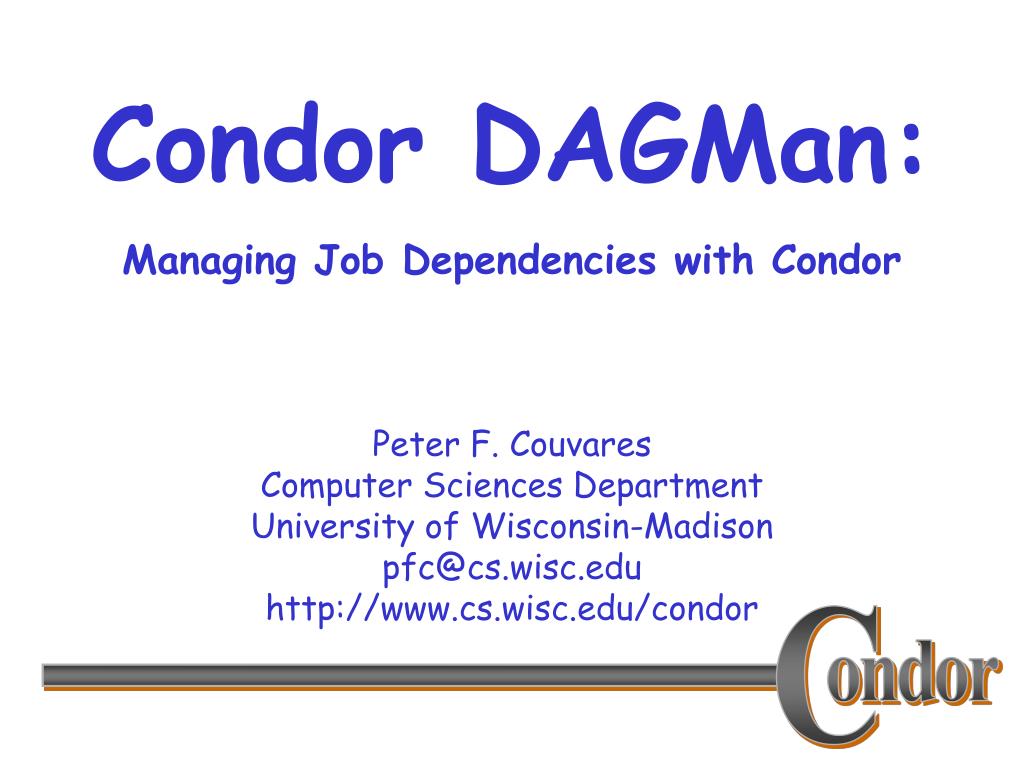 Condor DAGMan:

Managing Job Dependencies with Condor

Peter F. Couvares
Computer Sciences Department
University of Wisconsin-Madison
pfc@cs.wisc.edu
http://www.cs.wisc.edu/condor

Condor